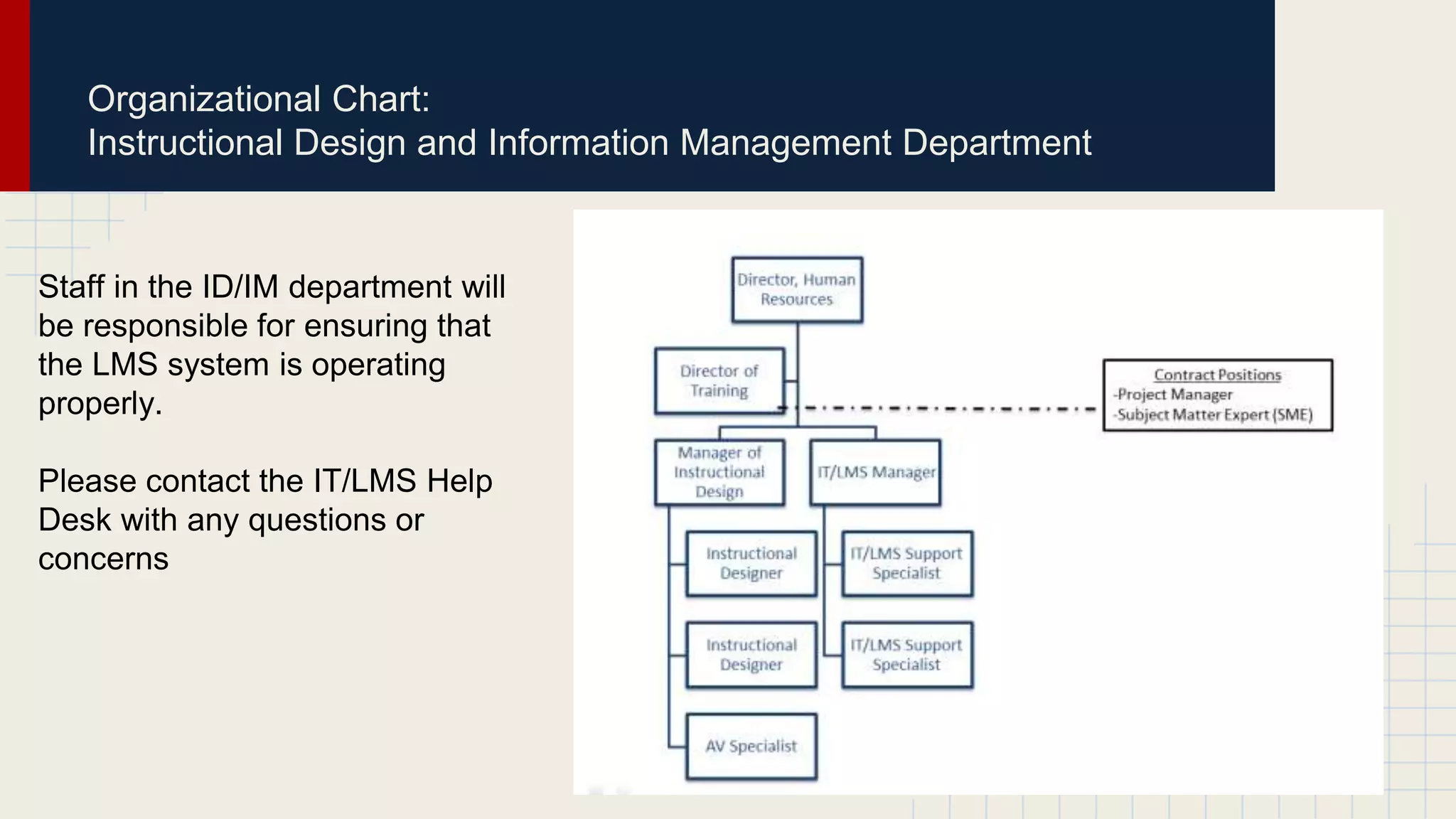 Organizational Chart:
Instructional Design and Information Management Department

Staff in the ID/IM department will be responsible for ensuring that the LMS system is operating properly.

Please contact the IT/LMS Help Desk with any questions or concerns

Director, Human Resources

Director of Training

Contract Positions
-Project Manager
-Subject Matter Expert (SME)

Manager of Instructional Design

IT/LMS Manager

Instructional Designer

IT/LMS Support Specialist

Instructional Designer

IT/LMS Support Specialist

AV Specialist